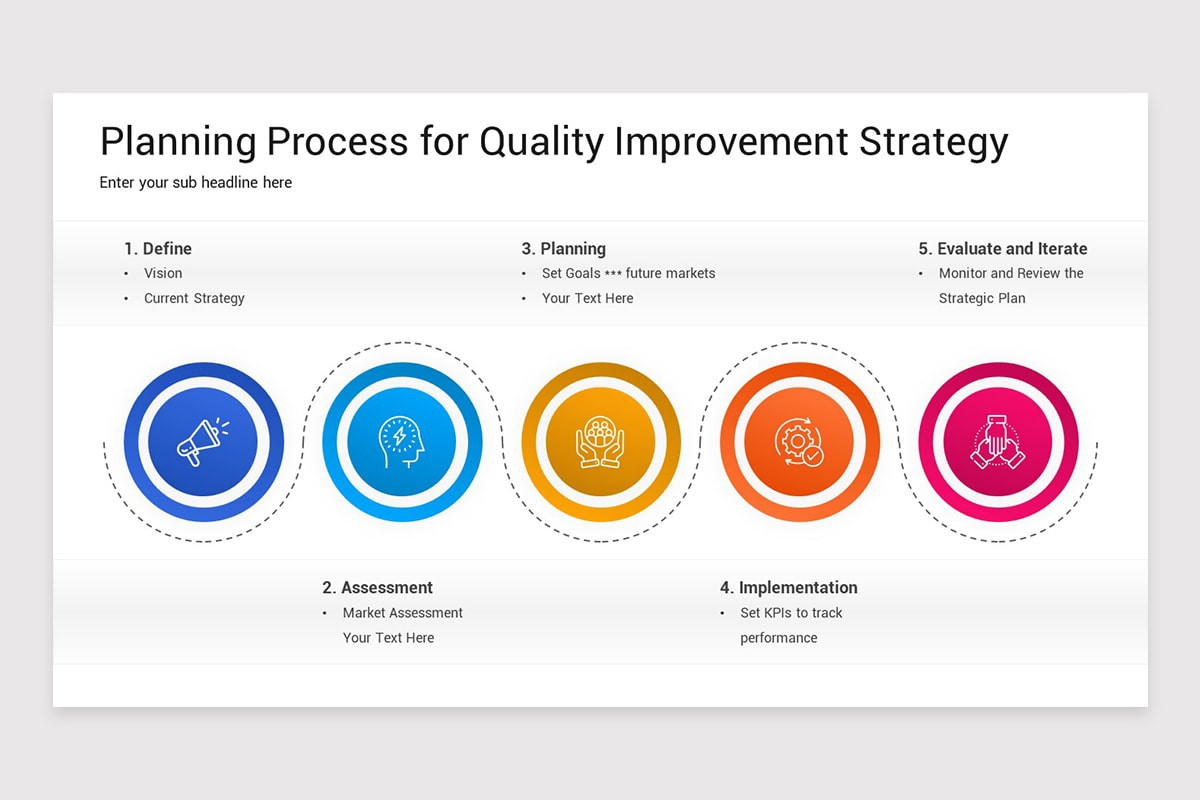 Planning Process for Quality Improvement Strategy

Enter your sub headline here

1. Define
• Vision
• Current Strategy

3. Planning
• Set Goals *** future markets
• Your Text Here

5. Evaluate and Iterate
• Monitor and Review the Strategic Plan

2. Assessment
• Market Assessment Your Text Here

4. Implementation
• Set KPIs to track performance